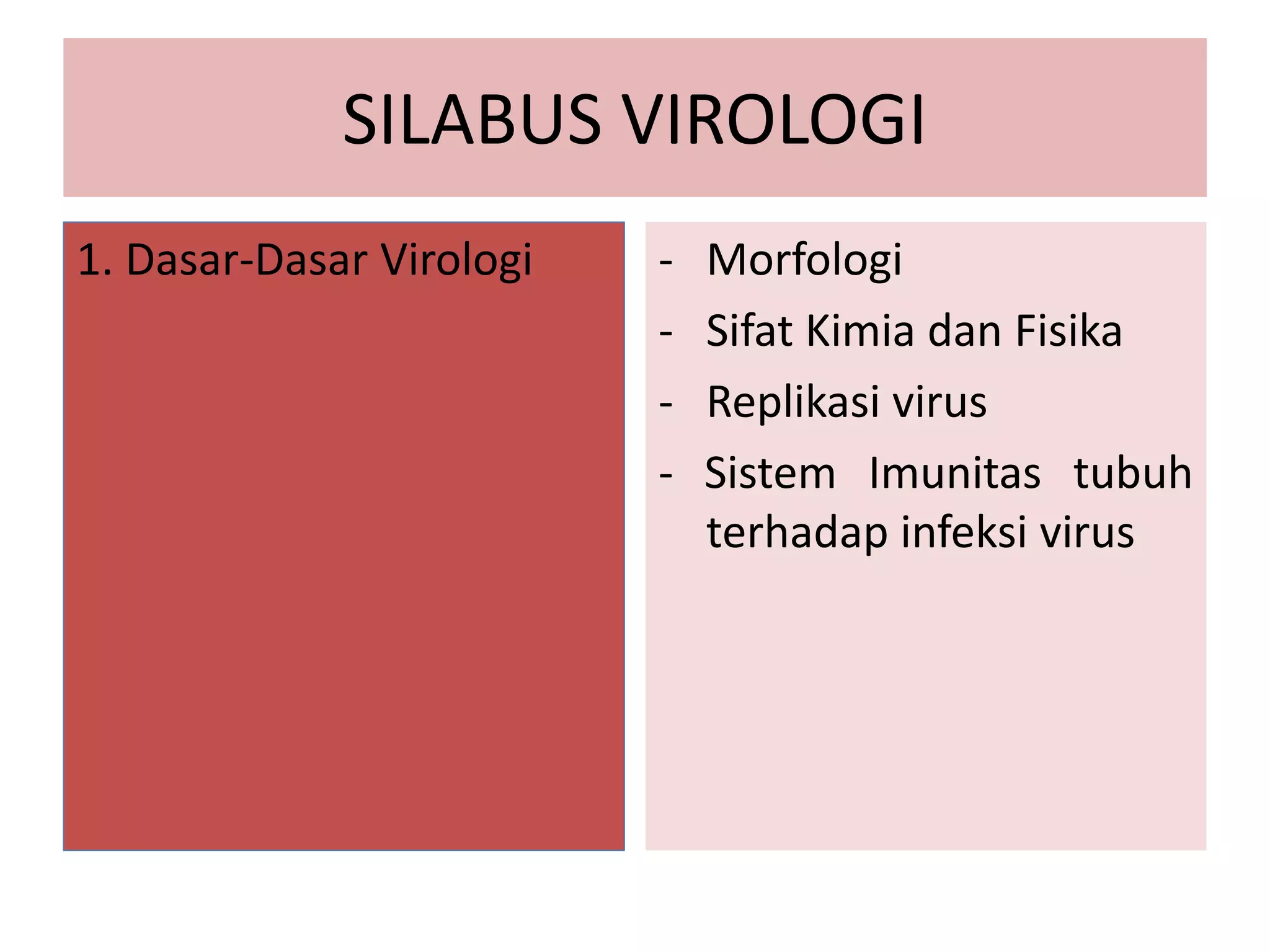 SILABUS VIROLOGI

1. Dasar-Dasar Virologi

- Morfologi
- Sifat Kimia dan Fisika
- Replikasi virus
- Sistem Imunitas tubuh terhadap infeksi virus